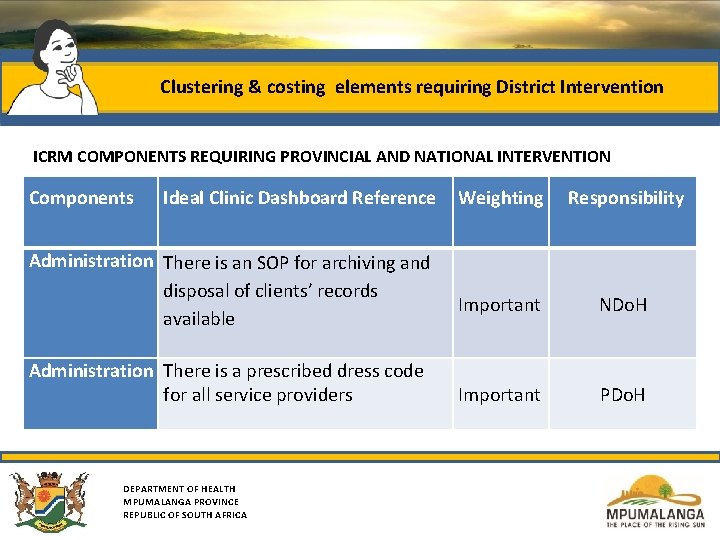 Clustering & costing  elements requiring District Intervention

ICRM COMPONENTS REQUIRING PROVINCIAL AND NATIONAL INTERVENTION

| Components | Ideal Clinic Dashboard Reference | Weighting | Responsibility |
|---|---|---|---|
| Administration | There is an SOP for archiving and disposal of clients' records available | Important | NDoH |
| Administration | There is a prescribed dress code for all service providers | Important | PDoH |

DEPARTMENT OF HEALTH
MPUMALANGA PROVINCE
REPUBLIC OF SOUTH AFRICA

MPUMALANGA
THE PLACE OF THE RISING SUN